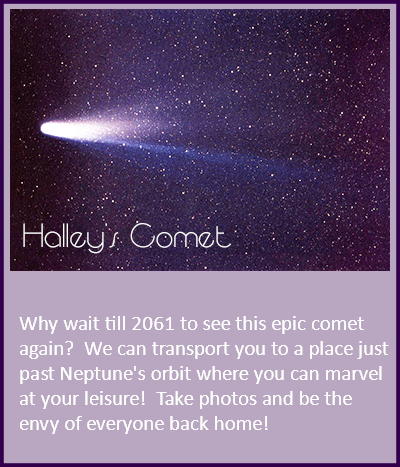 Halley's Comet

Why wait till 2061 to see this epic comet again? We can transport you to a place just past Neptune's orbit where you can marvel at your leisure! Take photos and be the envy of everyone back home!